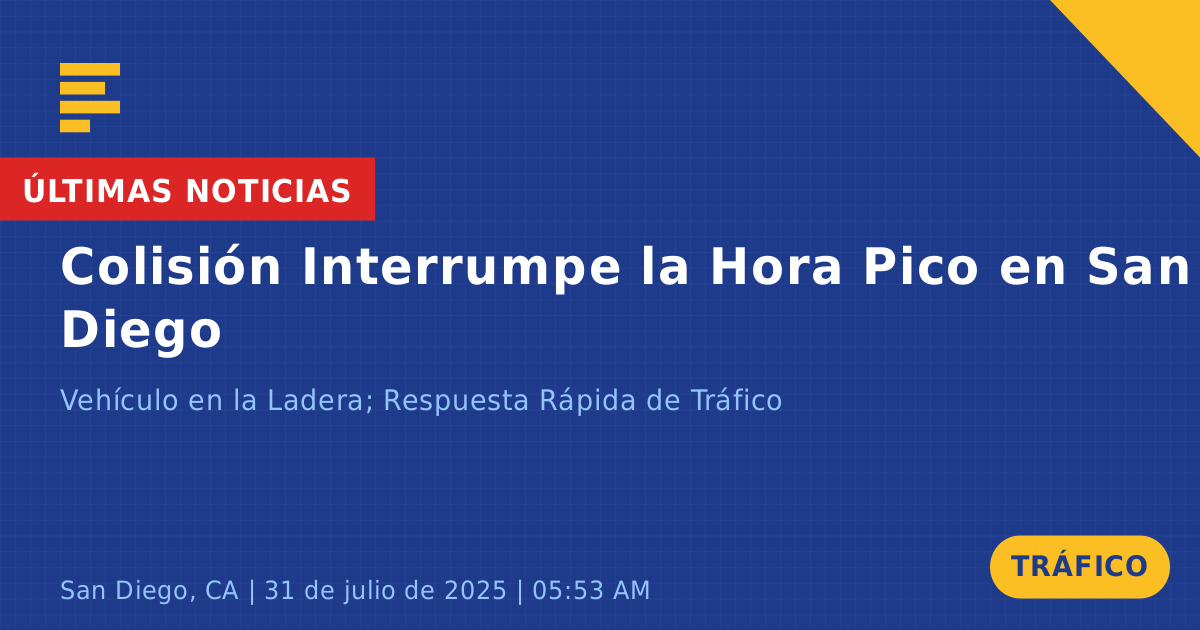 ÚLTIMAS NOTICIAS

Colisión Interrumpe la Hora Pico en San Diego

Vehículo en la Ladera; Respuesta Rápida de Tráfico

San Diego, CA | 31 de julio de 2025 | 05:53 AM

TRÁFICO